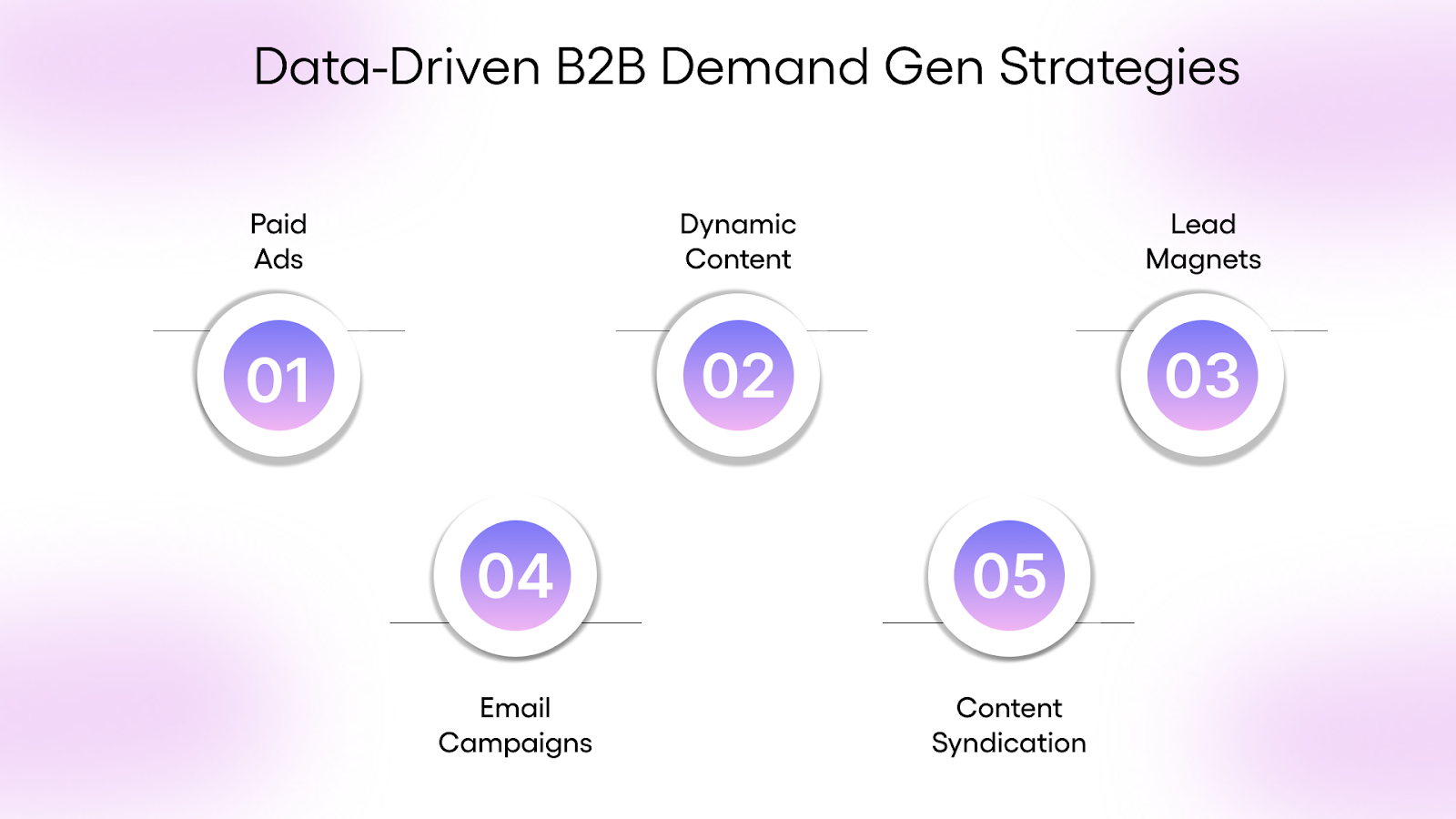 Data-Driven B2B Demand Gen Strategies

Paid Ads

01

Dynamic Content

02

Lead Magnets

03

04

Email Campaigns

05

Content Syndication